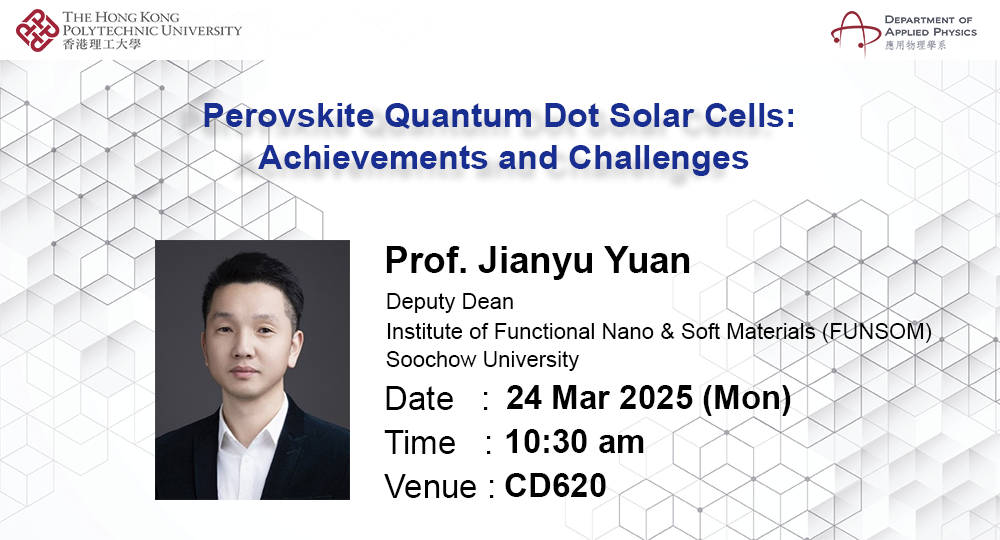 THE HONG KONG POLYTECHNIC UNIVERSITY
香港理工大學

DEPARTMENT OF APPLIED PHYSICS
應用物理學系

Perovskite Quantum Dot Solar Cells: Achievements and Challenges

Prof. Jianyu Yuan

Deputy Dean
Institute of Functional Nano & Soft Materials (FUNSOM)
Soochow University

Date : 24 Mar 2025 (Mon)
Time : 10:30 am
Venue : CD620